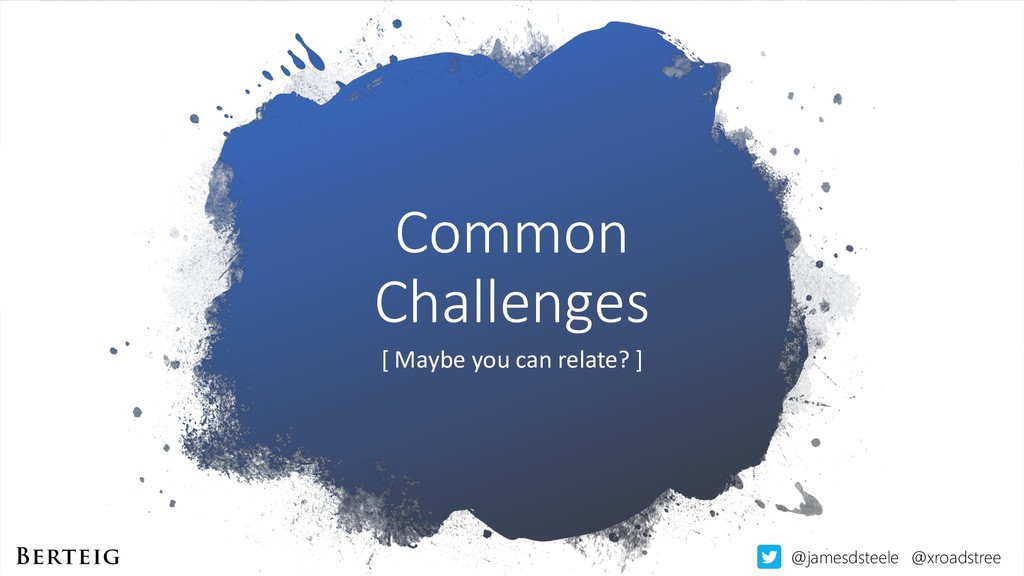 Common Challenges

[ Maybe you can relate? ]

BERTEIG

@jamesdsteele @xroadstree